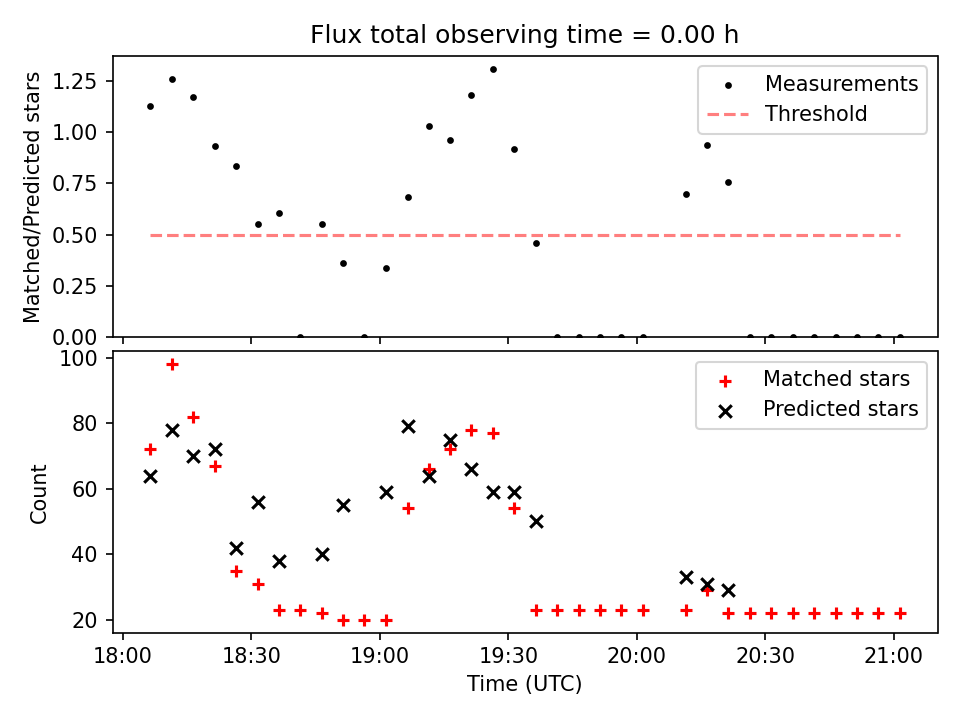 Flux total observing time = 0.00 h

Matched/Predicted stars

1.25
1.00
0.75
0.50
0.25
0.00

Measurements
Threshold

Count

100
80
60
40
20

Matched stars
Predicted stars

18:00
18:30
19:00
19:30
20:00
20:30
21:00

Time (UTC)